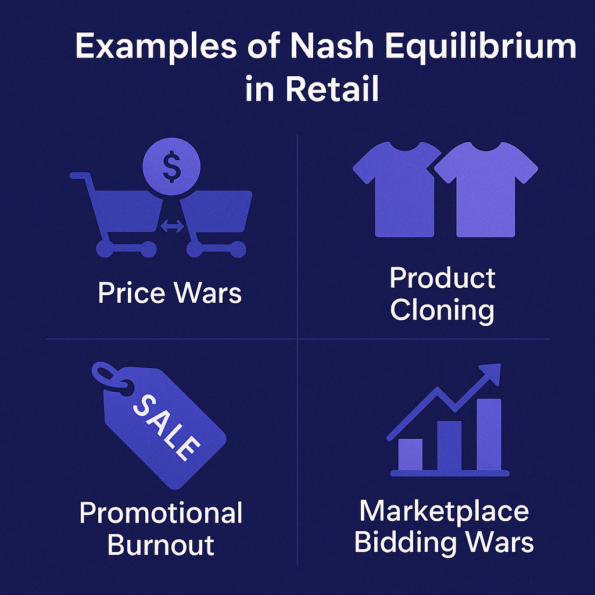 Examples of Nash Equilibrium in Retail

$

Price Wars

Product Cloning

SALE

Promotional Burnout

Marketplace Bidding Wars